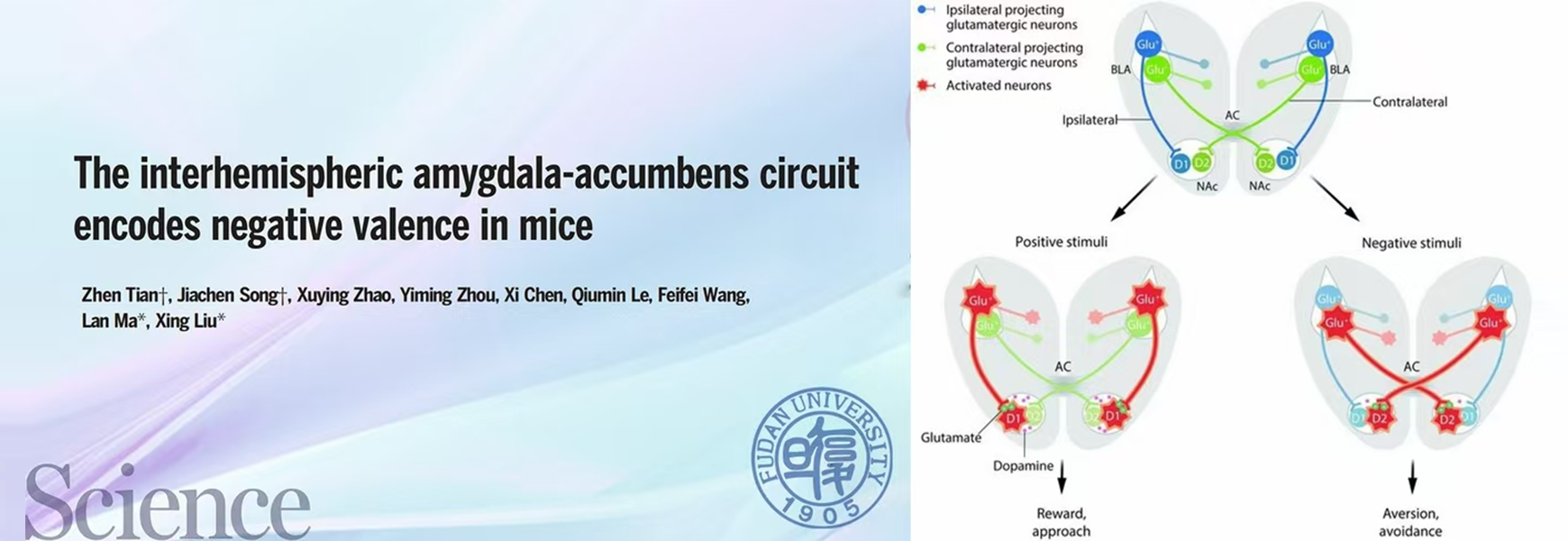 The interhemispheric amygdala-accumbens circuit encodes negative valence in mice

Zhen Tian†, Jiachen Song†, Xuying Zhao, Yiming Zhou, Xi Chen, Qiumin Le, Feifei Wang, Lan Ma*, Xing Liu*

Science

FUDAN UNIVERSITY 1905

Ipsilateral projecting glutamatergic neurons
Contralateral projecting glutamatergic neurons
Activated neurons

Glu+ Glu+ BLA Glu+ Glu+ BLA
Ipsilateral AC Contralateral
D1 D2 D2 D1
NAc NAc

Positive stimuli
Glu+ Glu+ Glu+ Glu+
AC
D1 D2 D2 D1
Glutamate
Dopamine
Reward, approach

Negative stimuli
Glu+ Glu+ Glu+ Glu+
AC
D1 D2 D2 D1
Aversion, avoidance